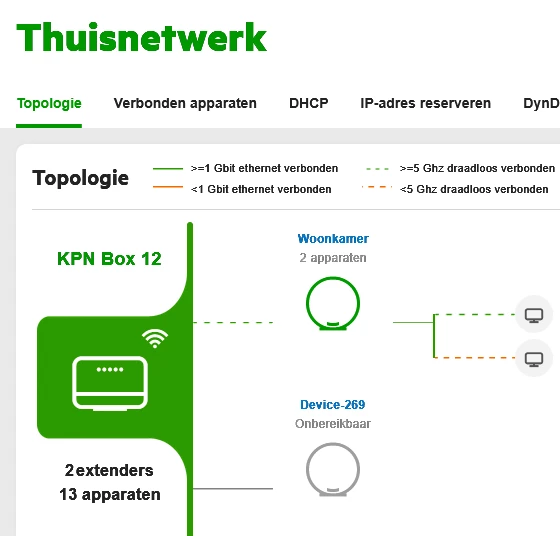 Thuisnetwerk

Topologie Verbonden apparaten DHCP IP-adres reserveren DynD

Topologie
>=1 Gbit ethernet verbonden
<1 Gbit ethernet verbonden
>=5 Ghz draadloos verbonden
<5 Ghz draadloos verbonden

KPN Box 12

2 extenders
13 apparaten

Woonkamer
2 apparaten

Device-269
Onbereikbaar